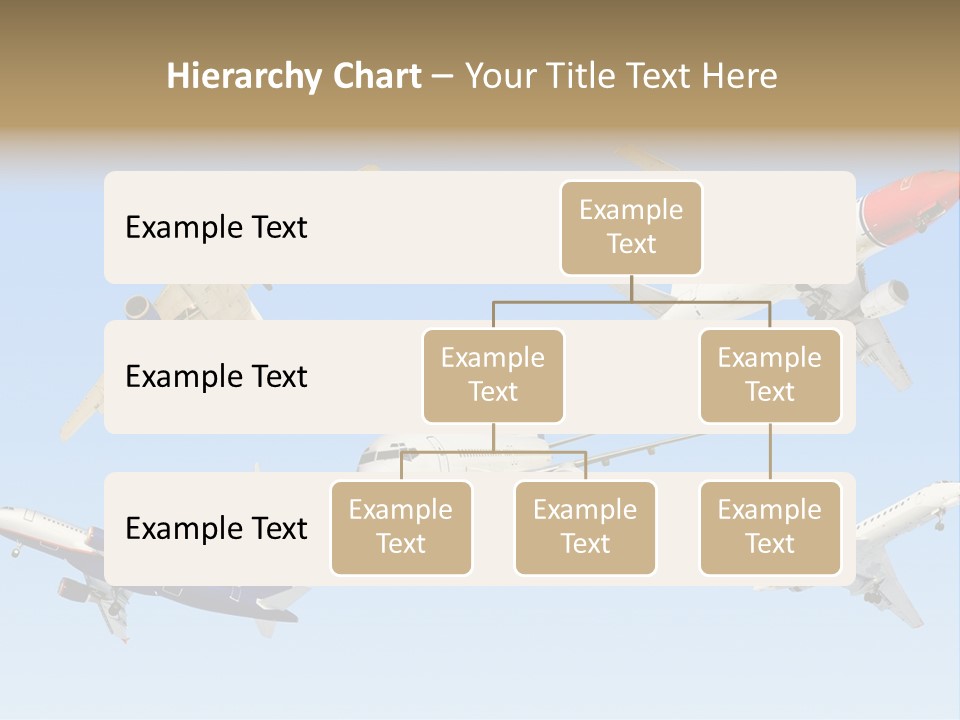 Hierarchy Chart – Your Title Text Here

Example Text

Example Text

Example Text

Example Text

Example Text

Example Text

Example Text

Example Text

Example Text